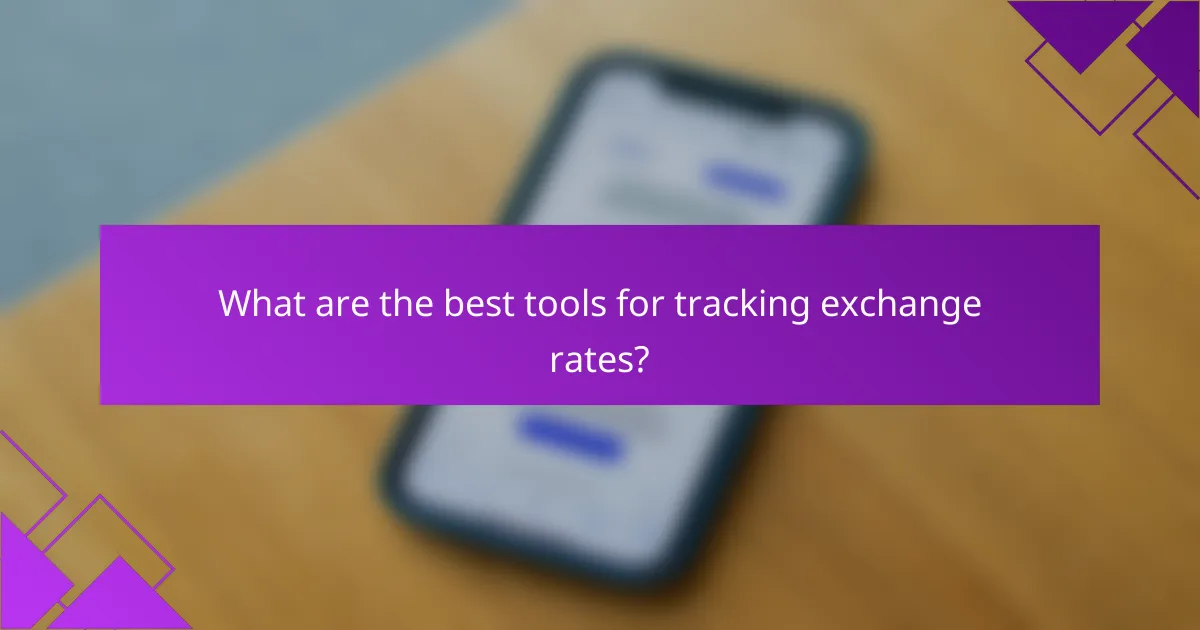 What are the best tools for tracking exchange rates?